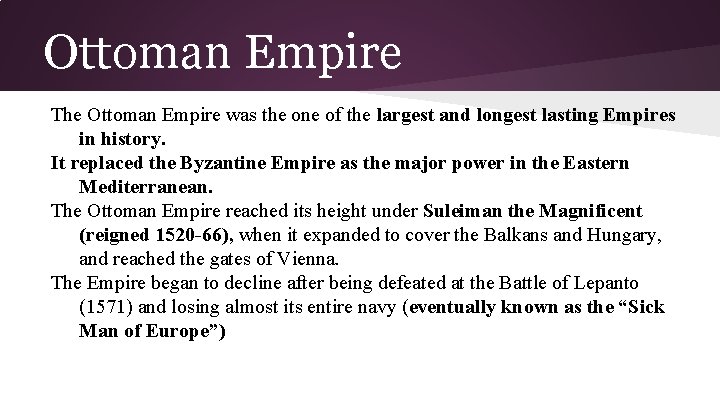 Ottoman Empire

The Ottoman Empire was the one of the largest and longest lasting Empires in history.

It replaced the Byzantine Empire as the major power in the Eastern Mediterranean.

The Ottoman Empire reached its height under Suleiman the Magnificent (reigned 1520-66), when it expanded to cover the Balkans and Hungary, and reached the gates of Vienna.

The Empire began to decline after being defeated at the Battle of Lepanto (1571) and losing almost its entire navy (eventually known as the “Sick Man of Europe”)